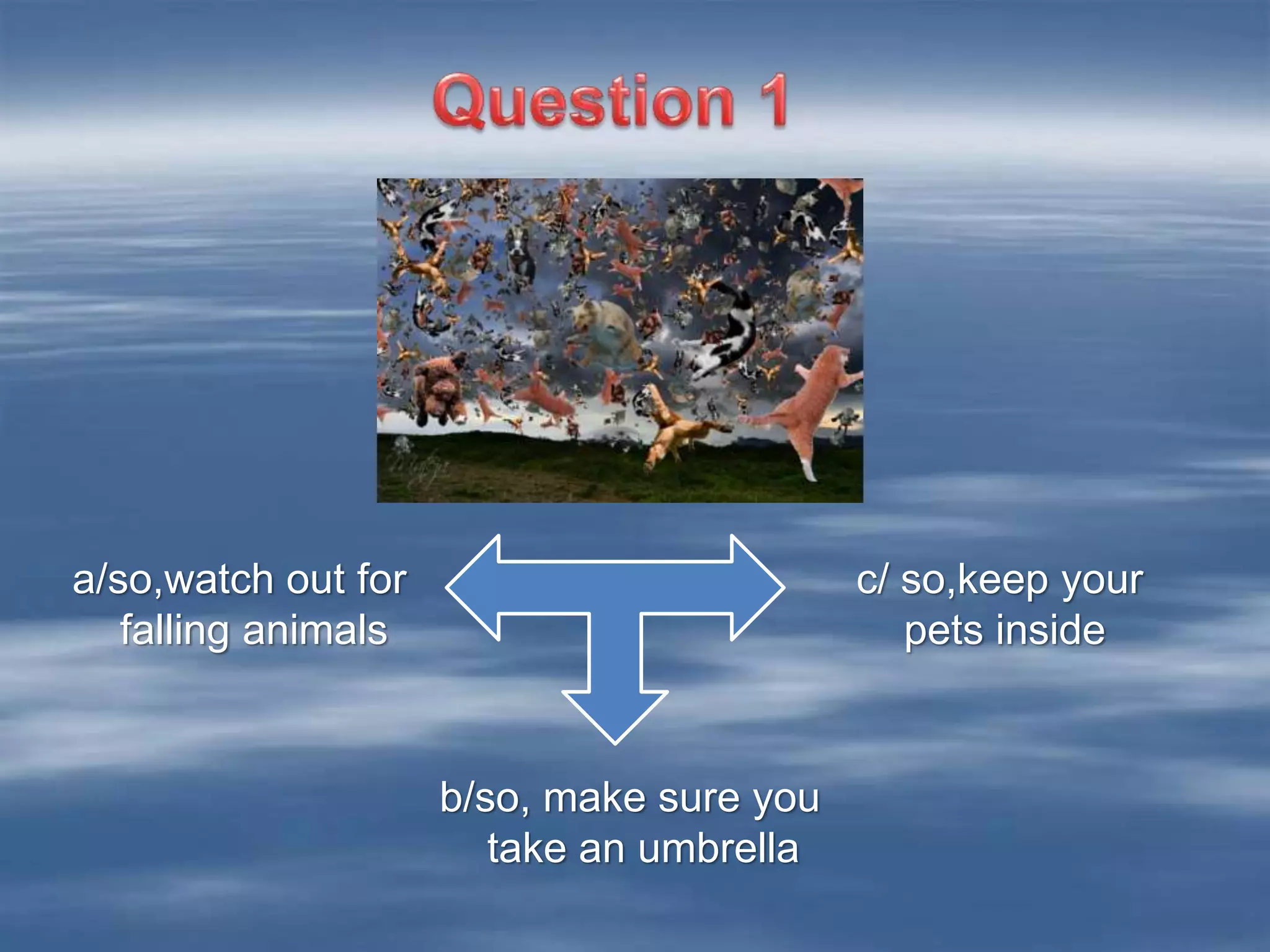 Question 1

a/so,watch out for falling animals

c/ so,keep your pets inside

b/so, make sure you take an umbrella